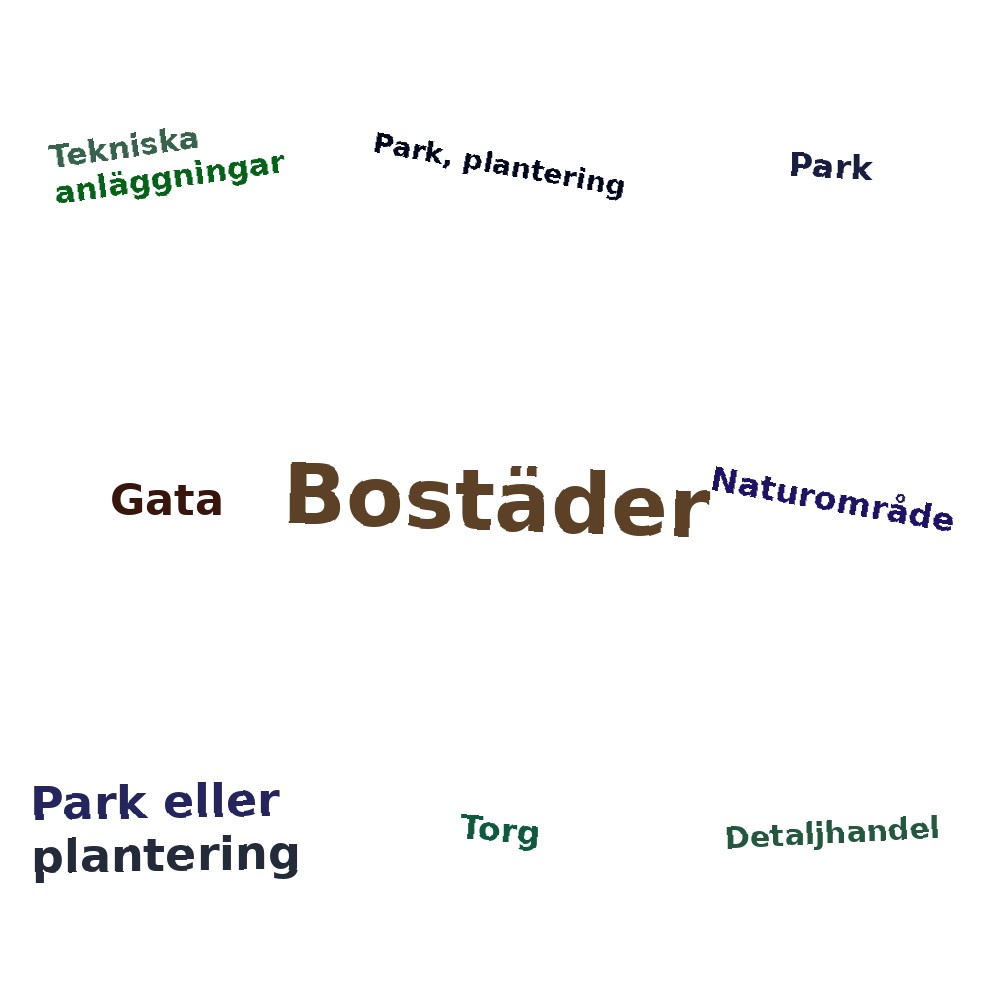 Tekniska anläggningar

Park, plantering

Park

Gata

Bostäder

Naturområde

Park eller plantering

Torg

Detaljhandel